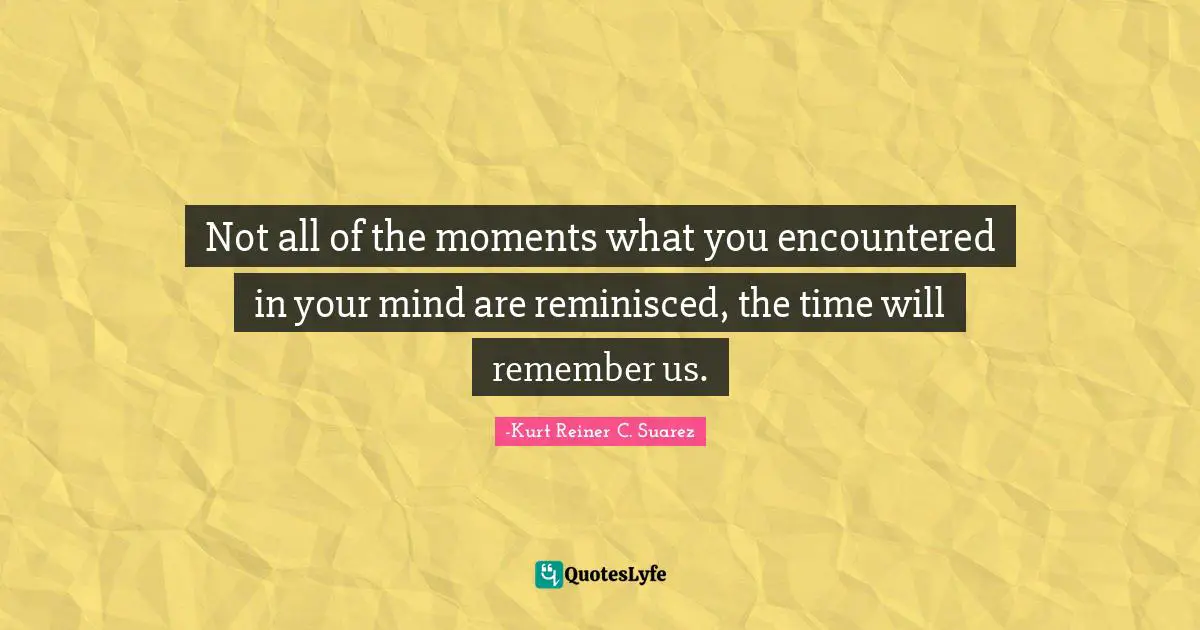 Not all of the moments what you encountered in your mind are reminisced, the time will remember us.

-Kurt Reiner C. Suarez

QuotesLyfe